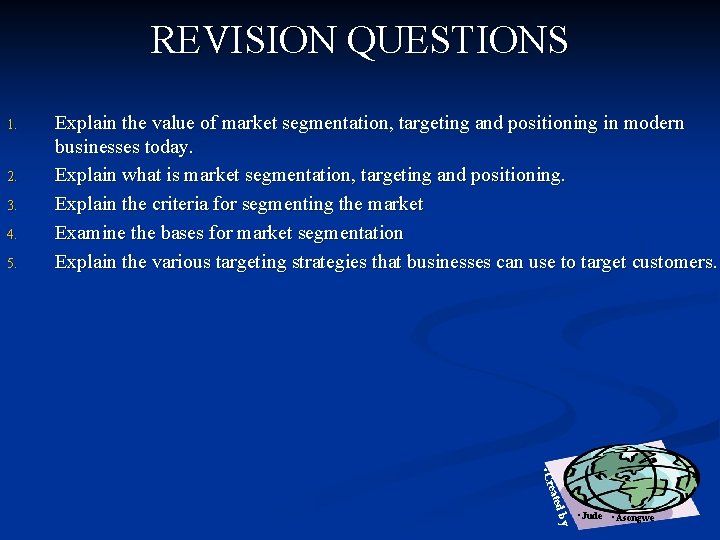 REVISION QUESTIONS

1. Explain the value of market segmentation, targeting and positioning in modern businesses today.
2. Explain what is market segmentation, targeting and positioning.
3. Explain the criteria for segmenting the market
4. Examine the bases for market segmentation
5. Explain the various targeting strategies that businesses can use to target customers.

•Created by
•Jude •Asongwe